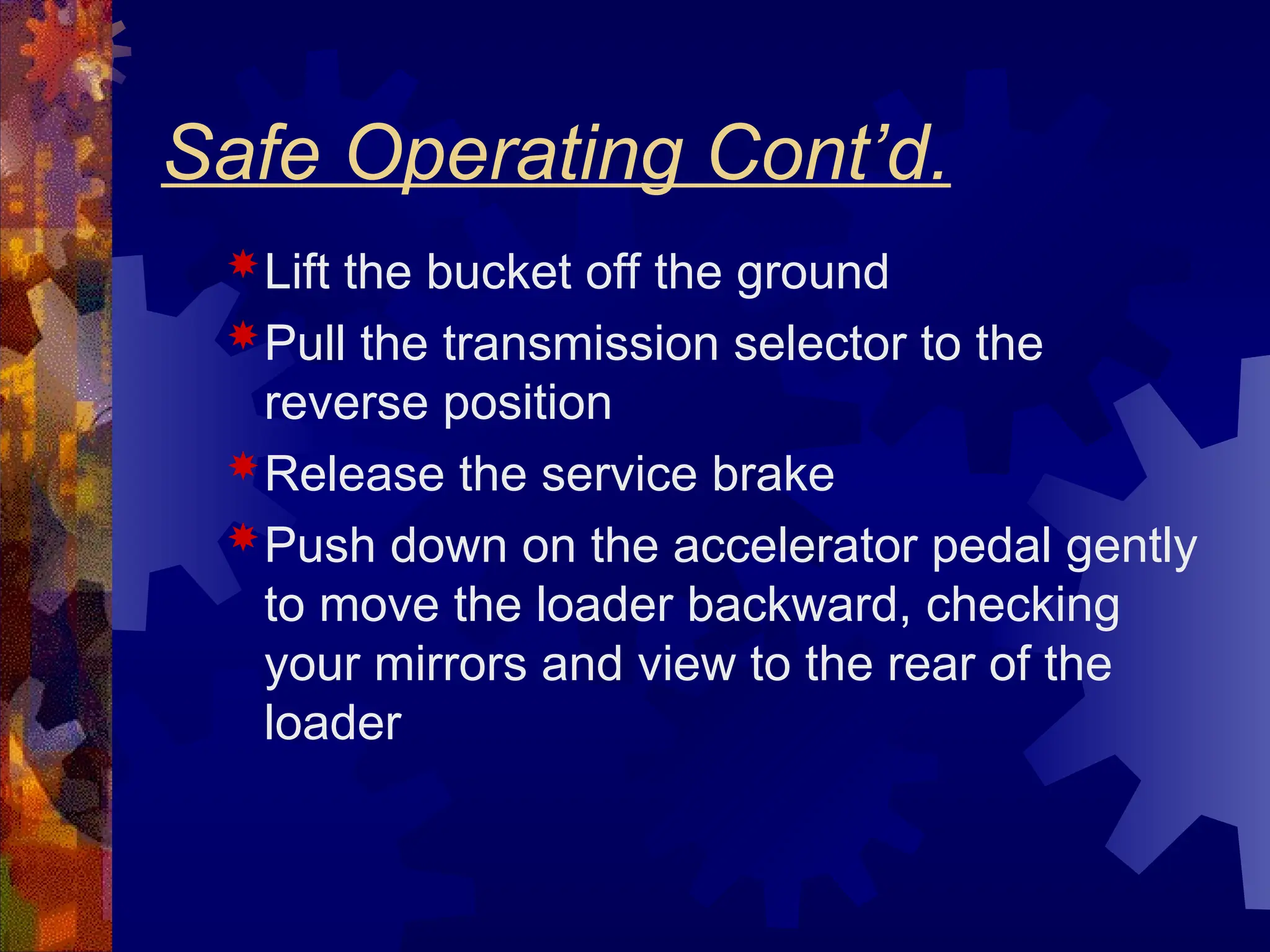 Safe Operating Cont’d.

Lift the bucket off the ground

Pull the transmission selector to the reverse position

Release the service brake

Push down on the accelerator pedal gently to move the loader backward, checking your mirrors and view to the rear of the loader